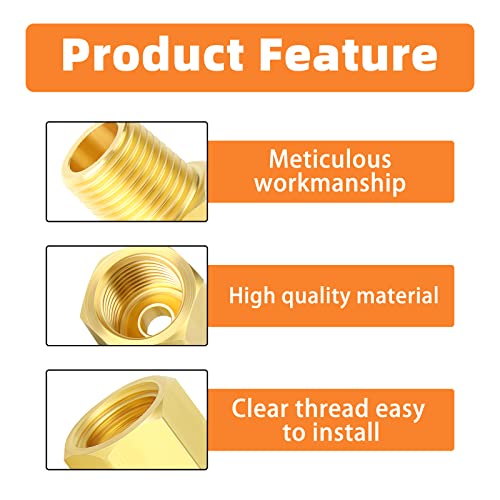 Product Feature

Meticulous workmanship

High quality material

Clear thread easy to install